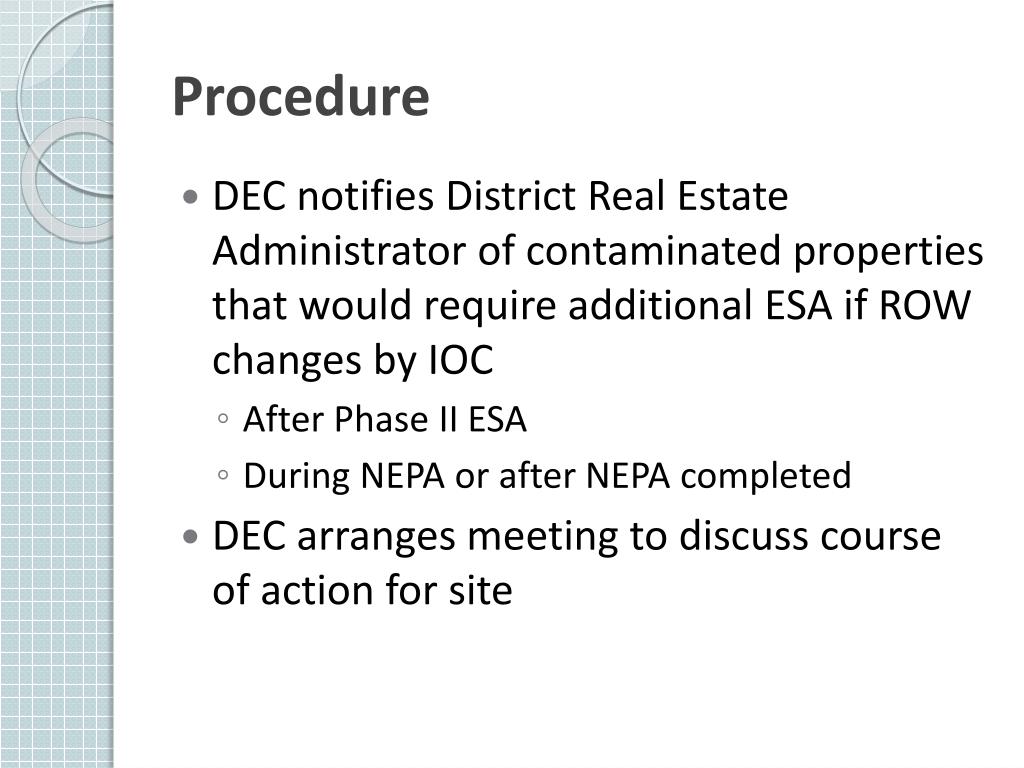 Procedure

• DEC notifies District Real Estate Administrator of contaminated properties that would require additional ESA if ROW changes by IOC
◦ After Phase II ESA
◦ During NEPA or after NEPA completed
• DEC arranges meeting to discuss course of action for site